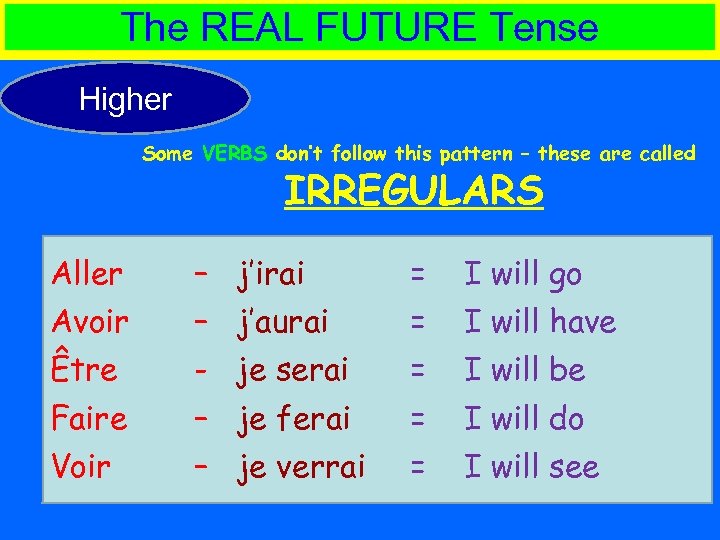 The REAL FUTURE Tense

Higher

Some VERBS don't follow this pattern – these are called

IRREGULARS

Aller – j'irai = I will go
Avoir – j'aurai = I will have
Être - je serai = I will be
Faire – je ferai = I will do
Voir – je verrai = I will see